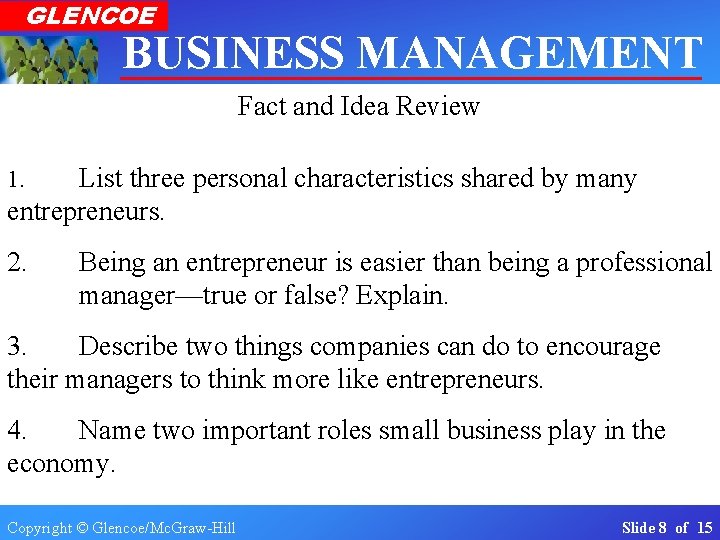 GLENCOE

BUSINESS MANAGEMENT

Fact and Idea Review

1. List three personal characteristics shared by many entrepreneurs.

2. Being an entrepreneur is easier than being a professional manager—true or false? Explain.

3. Describe two things companies can do to encourage their managers to think more like entrepreneurs.

4. Name two important roles small business play in the economy.

Copyright © Glencoe/McGraw-Hill

Slide 8 of 15